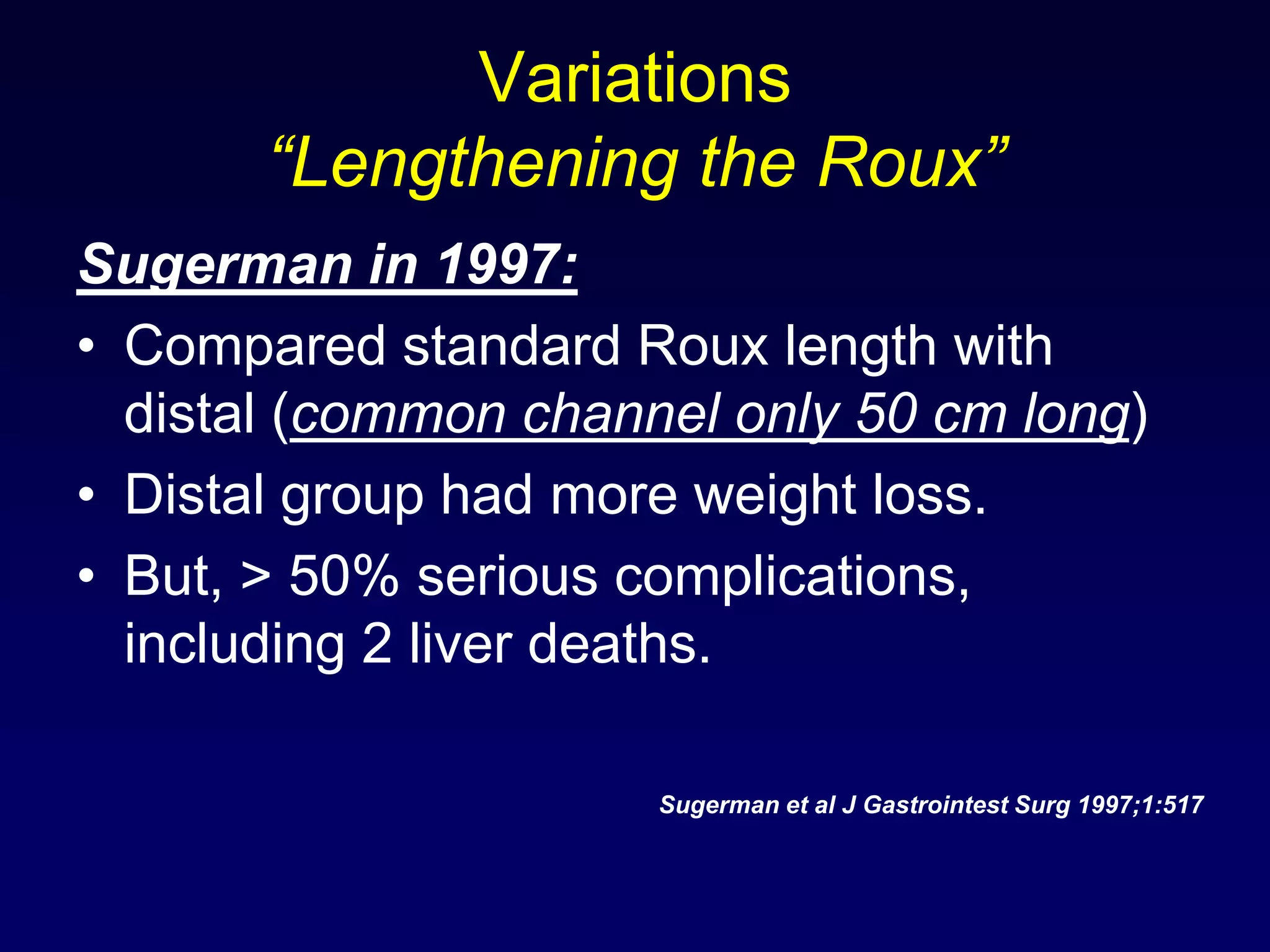 Variations
“Lengthening the Roux”

Sugerman in 1997:

• Compared standard Roux length with distal (common channel only 50 cm long)
• Distal group had more weight loss.
• But, > 50% serious complications, including 2 liver deaths.

Sugerman et al J Gastrointest Surg 1997;1:517